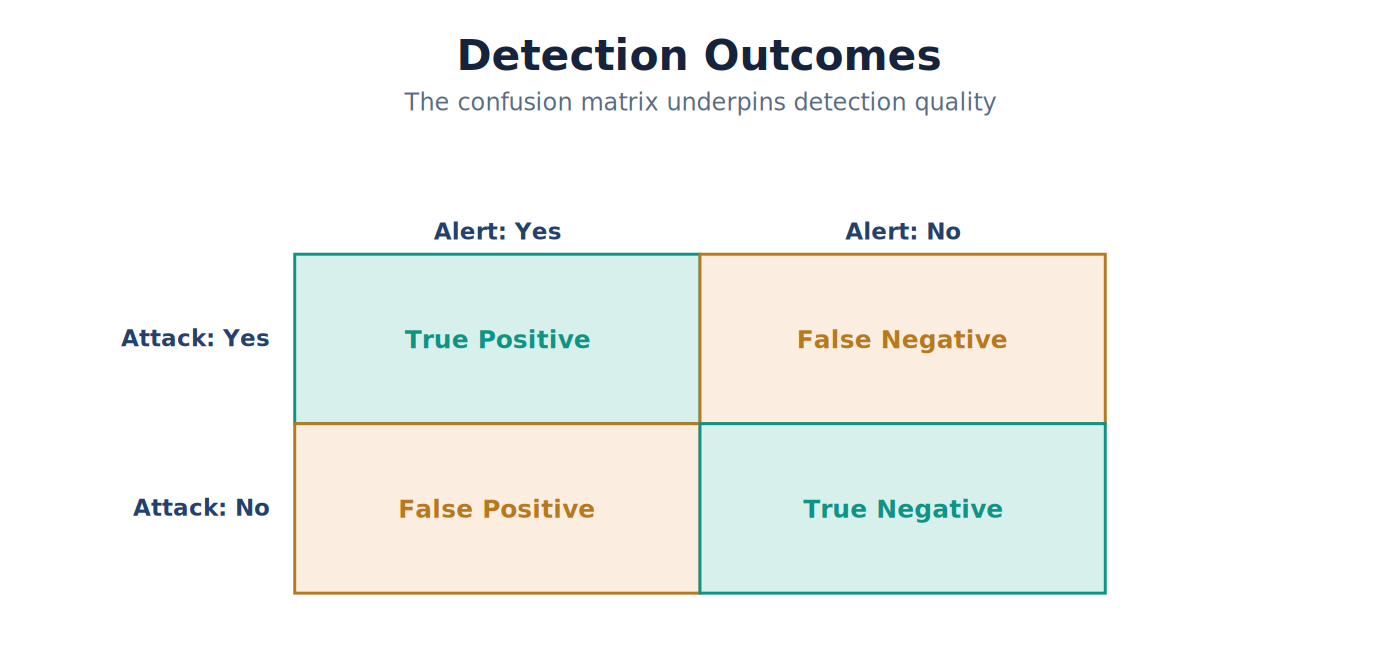 Detection Outcomes

The confusion matrix underpins detection quality

| | Alert: Yes | Alert: No |
|---|---|---|
| Attack: Yes | True Positive | False Negative |
| Attack: No | False Positive | True Negative |